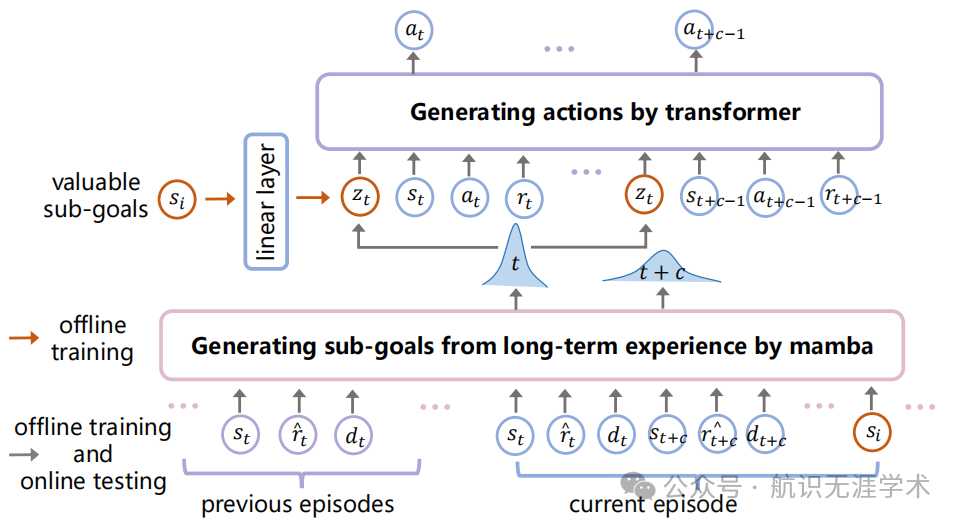 $a_t$ ... $a_{t+c-1}$

Generating actions by transformer

valuable sub-goals $s_i$

linear layer

$z_t$ $s_t$ $a_t$ $r_t$ ... $z_t$ $s_{t+c-1}$ $a_{t+c-1}$ $r_{t+c-1}$

$t$ $t+c$

offline training

Generating sub-goals from long-term experience by mamba

offline training and online testing

... $s_t$ $\hat{r}_t$ $d_t$ ... $s_t$ $\hat{r}_t$ $d_t$ $s_{t+c}$ $\hat{r}_{t+c}$ $d_{t+c}$ ... $s_i$ ...

previous episodes

current episode

公众号 · 航识无涯学术